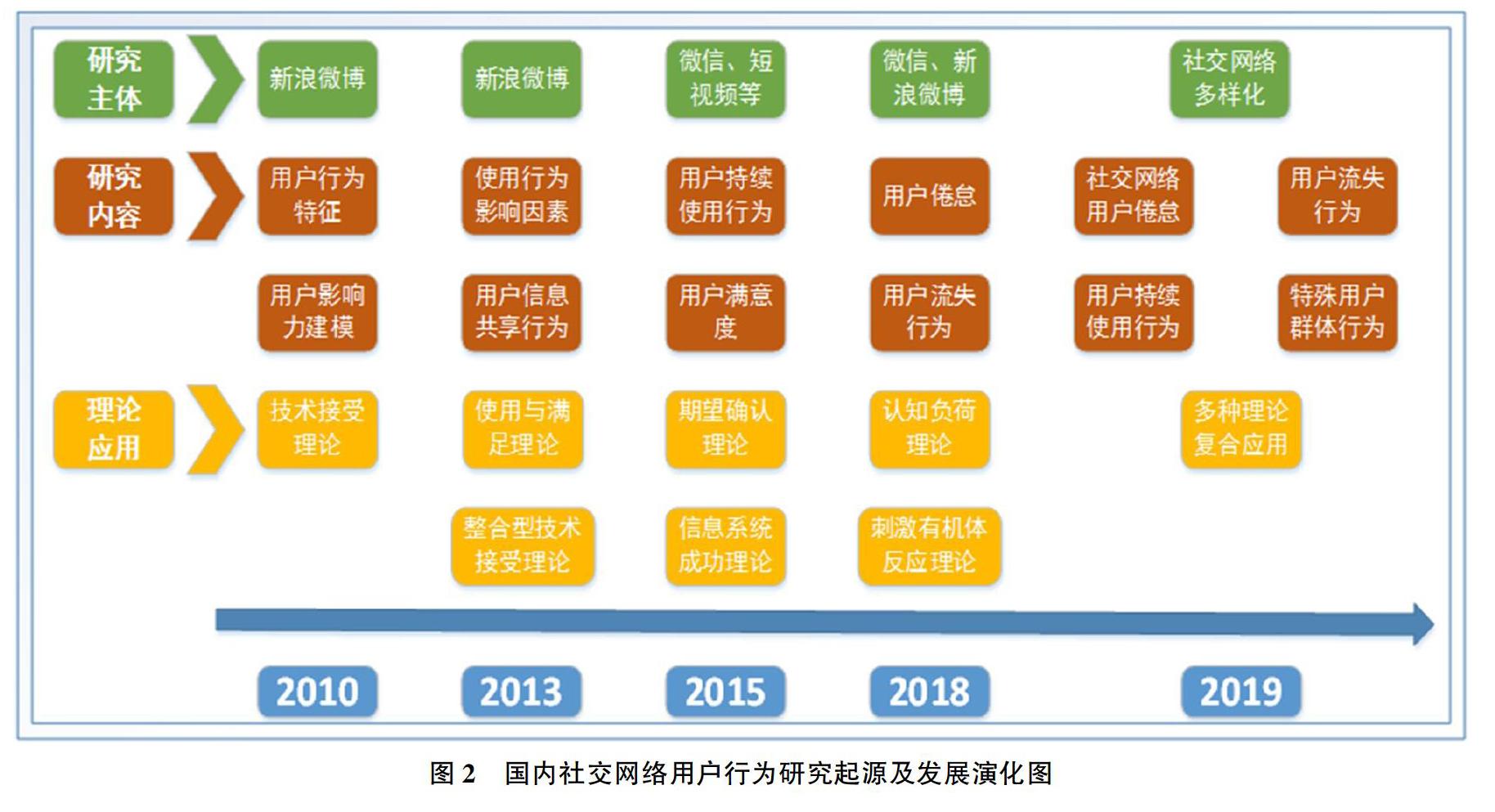 研究主体

新浪微博

新浪微博

微信、短视频等

微信、新浪微博

社交网络多样化

研究内容

用户行为特征

使用行为影响因素

用户持续使用行为

用户倦怠

社交网络用户倦怠

用户流失行为

用户影响力建模

用户信息共享行为

用户满意度

用户流失行为

用户持续使用行为

特殊用户群体行为

理论应用

技术接受理论

使用与满足理论

期望确认理论

认知负荷理论

多种理论复合应用

整合型技术接受理论

信息系统成功理论

刺激有机体反应理论

2010

2013

2015

2018

2019

图 2　国内社交网络用户行为研究起源及发展演化图